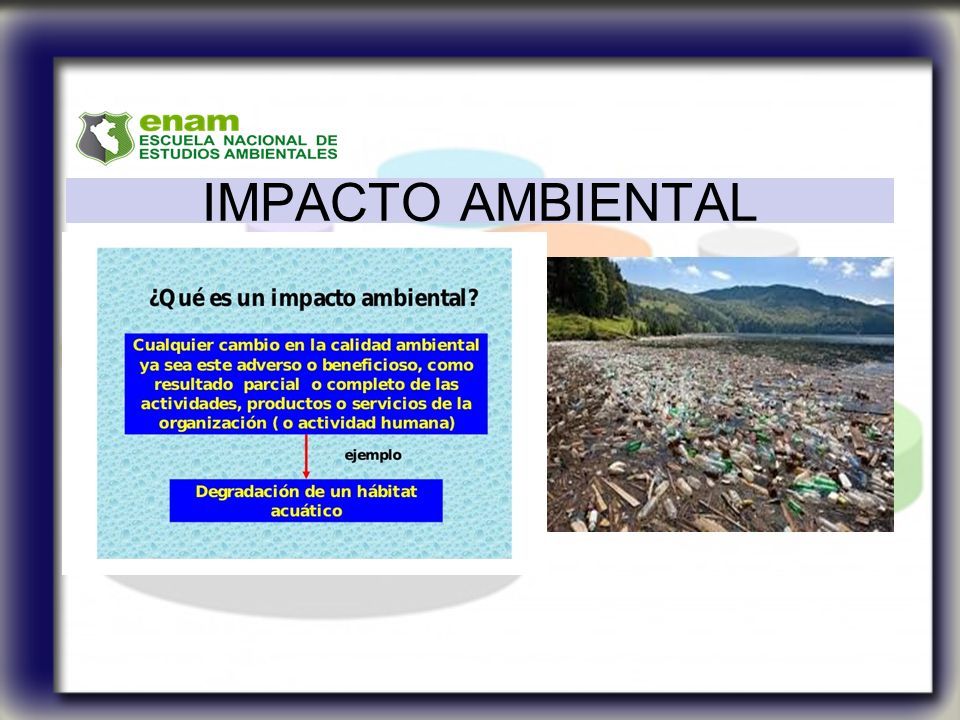 enam
ESCUELA NACIONAL DE ESTUDIOS AMBIENTALES

IMPACTO AMBIENTAL

¿Qué es un impacto ambiental?

Cualquier cambio en la calidad ambiental ya sea este adverso o beneficioso, como resultado parcial o completo de las actividades, productos o servicios de la organización ( o actividad humana)

ejemplo

Degradación de un hábitat acuático